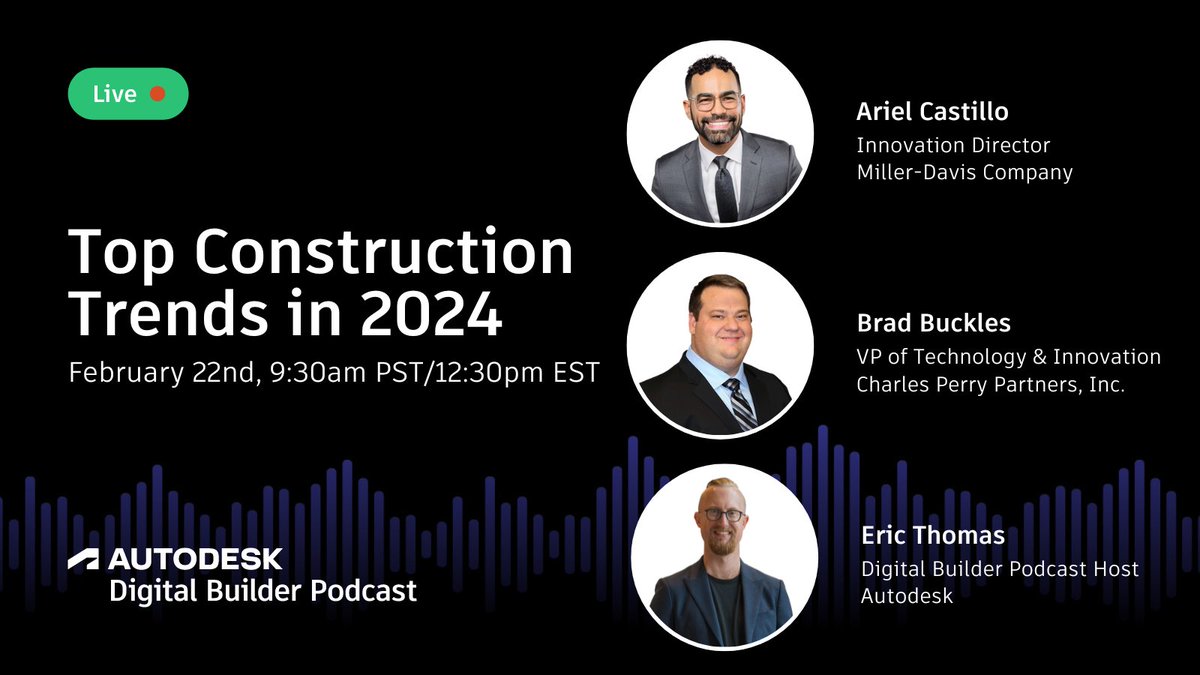 Live

Top Construction Trends in 2024

February 22nd, 9:30am PST/12:30pm EST

AUTODESK
Digital Builder Podcast

Ariel Castillo
Innovation Director
Miller-Davis Company

Brad Buckles
VP of Technology & Innovation
Charles Perry Partners, Inc.

Eric Thomas
Digital Builder Podcast Host
Autodesk